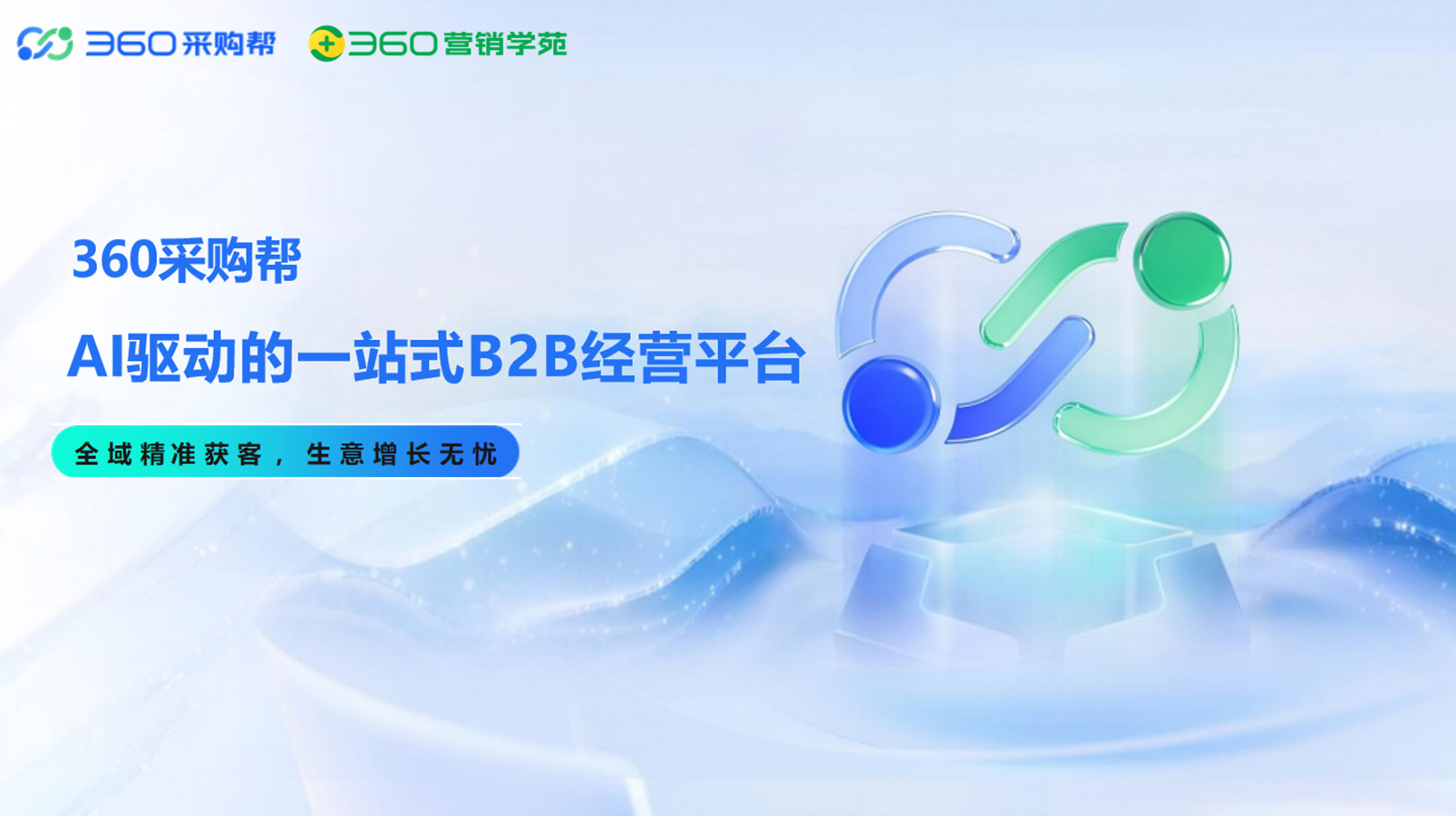 360采购帮 360营销学苑

360采购帮

AI驱动的一站式B2B经营平台

全域精准获客，生意增长无忧